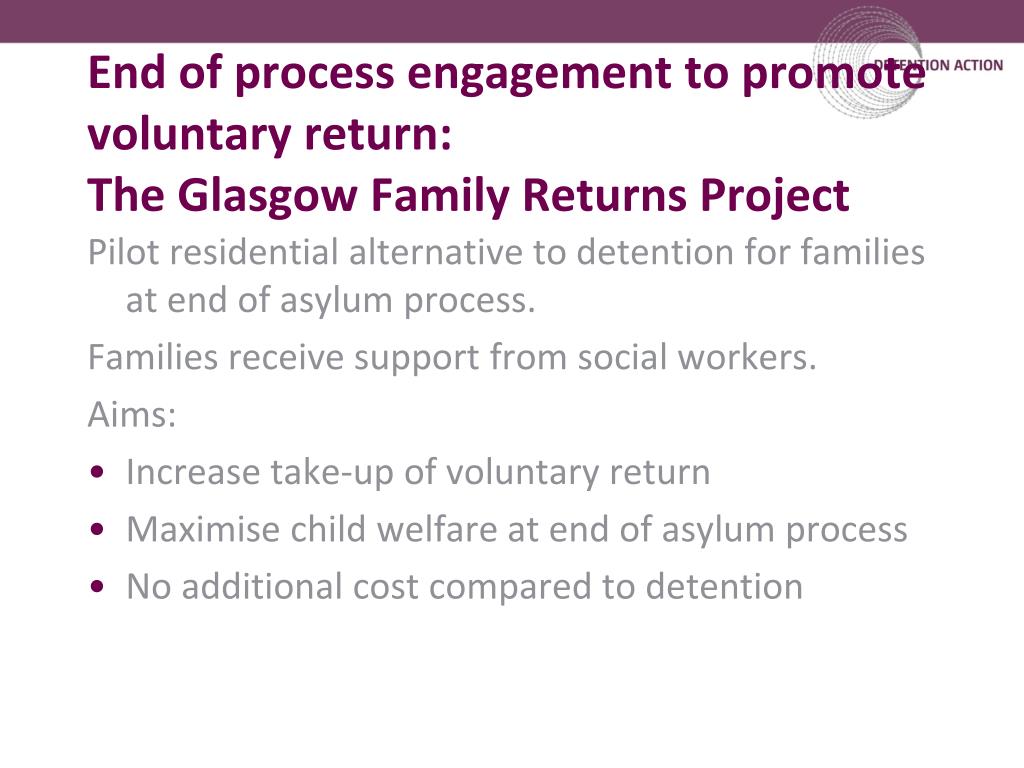 DETENTION ACTION

End of process engagement to promote voluntary return:
The Glasgow Family Returns Project

Pilot residential alternative to detention for families at end of asylum process.

Families receive support from social workers.

Aims:

• Increase take-up of voluntary return
• Maximise child welfare at end of asylum process
• No additional cost compared to detention